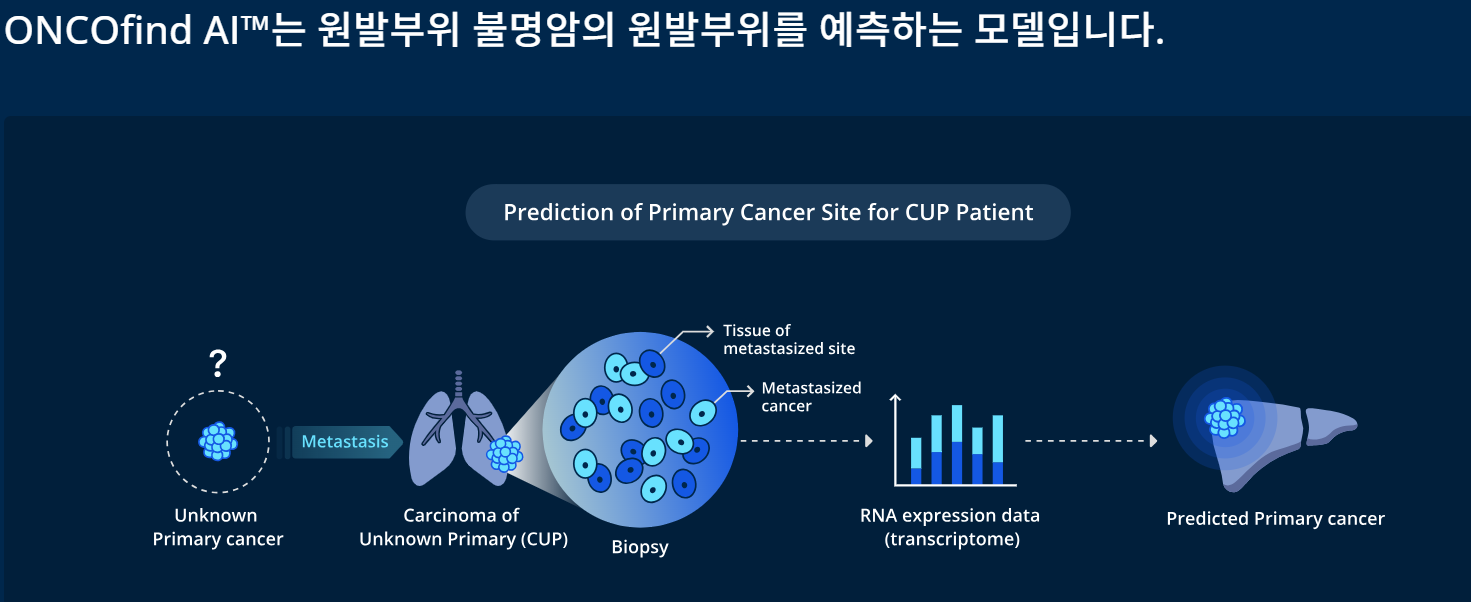 ONCOfind AI™는 원발부위 불명암의 원발부위를 예측하는 모델입니다.

Prediction of Primary Cancer Site for CUP Patient

?

Unknown Primary cancer

Metastasis

Carcinoma of Unknown Primary (CUP)

Tissue of metastasized site

Metastasized cancer

Biopsy

RNA expression data (transcriptome)

Predicted Primary cancer